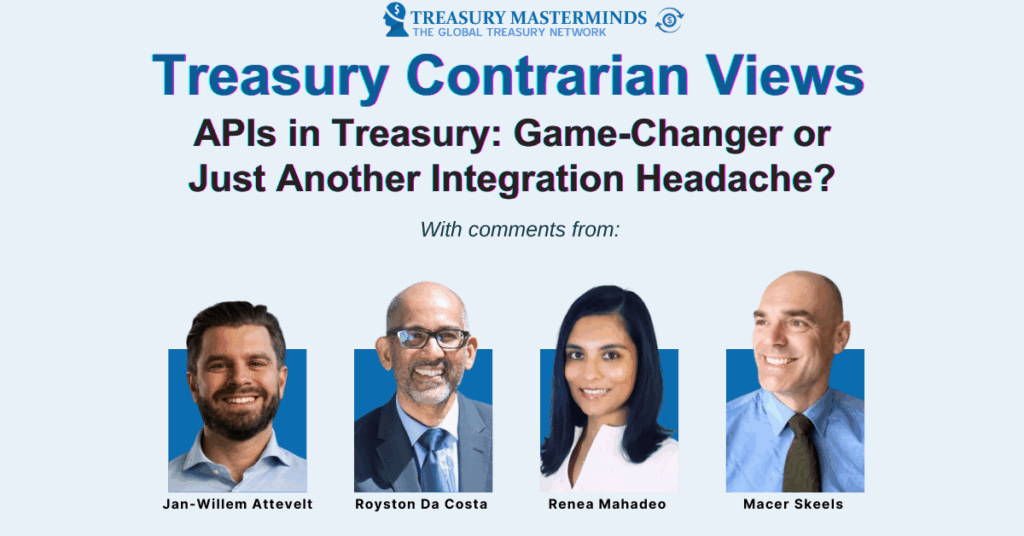 TREASURY MASTERMINDS
THE GLOBAL TREASURY NETWORK

Treasury Contrarian Views

APIs in Treasury: Game-Changer or Just Another Integration Headache?

With comments from:

Jan-Willem Attevelt

Royston Da Costa

Renea Mahadeo

Macer Skeels